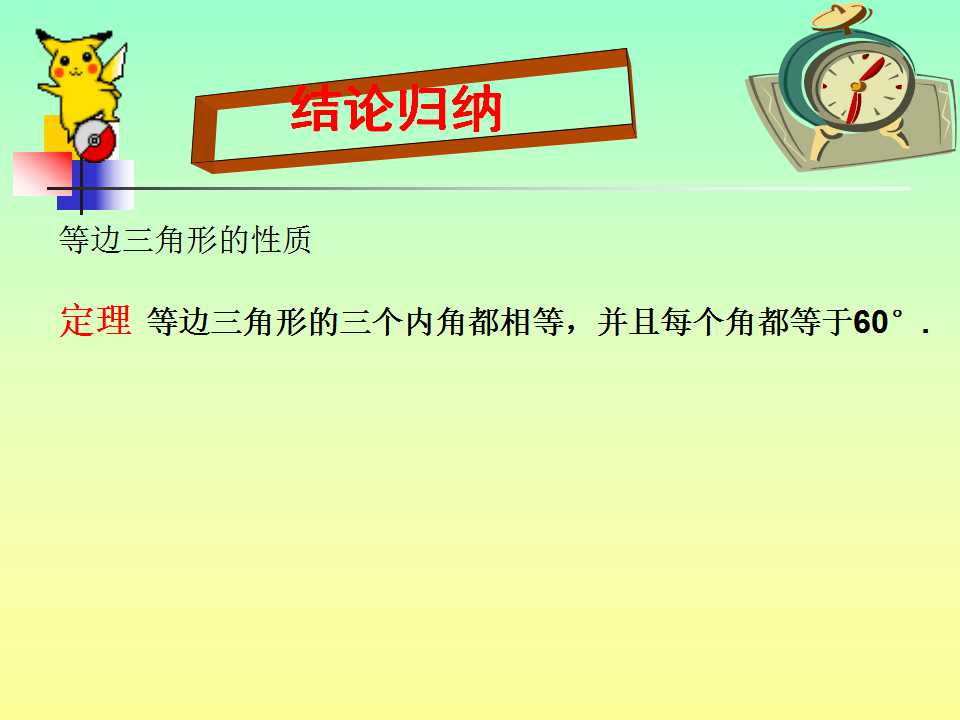 结论归纳

等边三角形的性质

定理 等边三角形的三个内角都相等，并且每个角都等于60°.